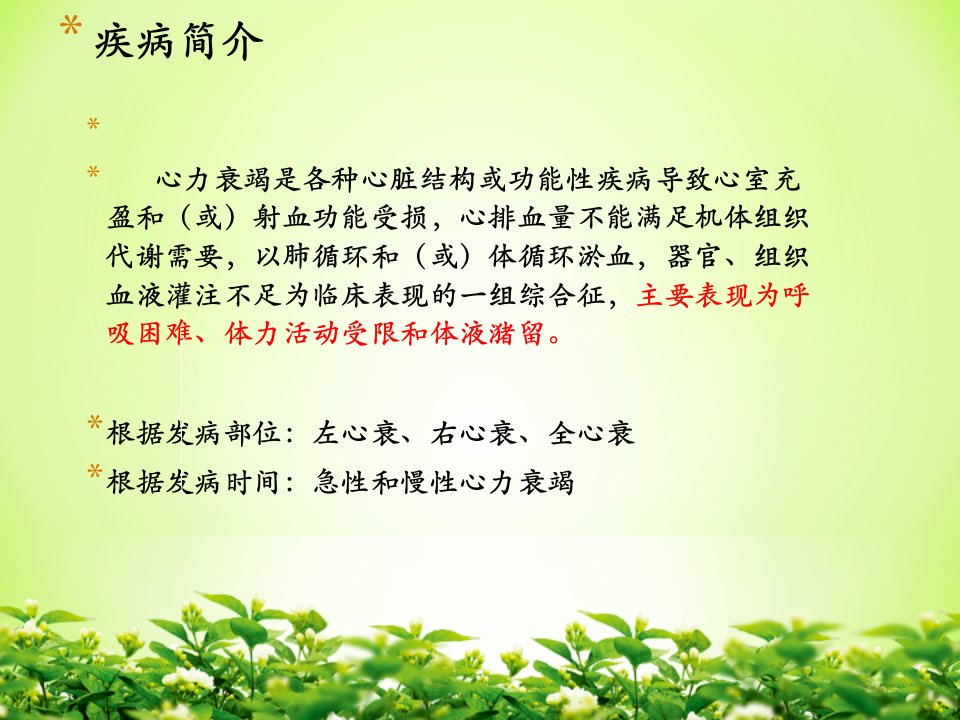 * 疾病简介

*

* 心力衰竭是各种心脏结构或功能性疾病导致心室充盈和（或）射血功能受损，心排血量不能满足机体组织代谢需要，以肺循环和（或）体循环淤血，器官、组织血液灌注不足为临床表现的一组综合征，主要表现为呼吸困难、体力活动受限和体液潴留。

* 根据发病部位：左心衰、右心衰、全心衰

* 根据发病时间：急性和慢性心力衰竭